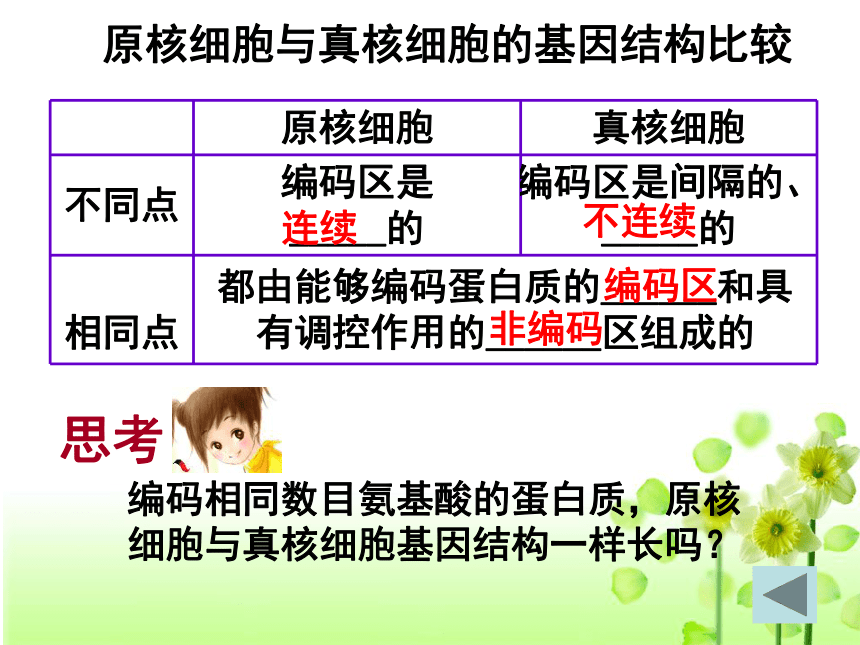 原核细胞与真核细胞的基因结构比较

| | 原核细胞 | 真核细胞 |
|---|---|---|
| 不同点 | 编码区是连续的 | 编码区是间隔的、不连续的 |
| 相同点 | 都由能够编码蛋白质的编码区和具有调控作用的非编码区组成的 | |

思考

编码相同数目氨基酸的蛋白质，原核细胞与真核细胞基因结构一样长吗？